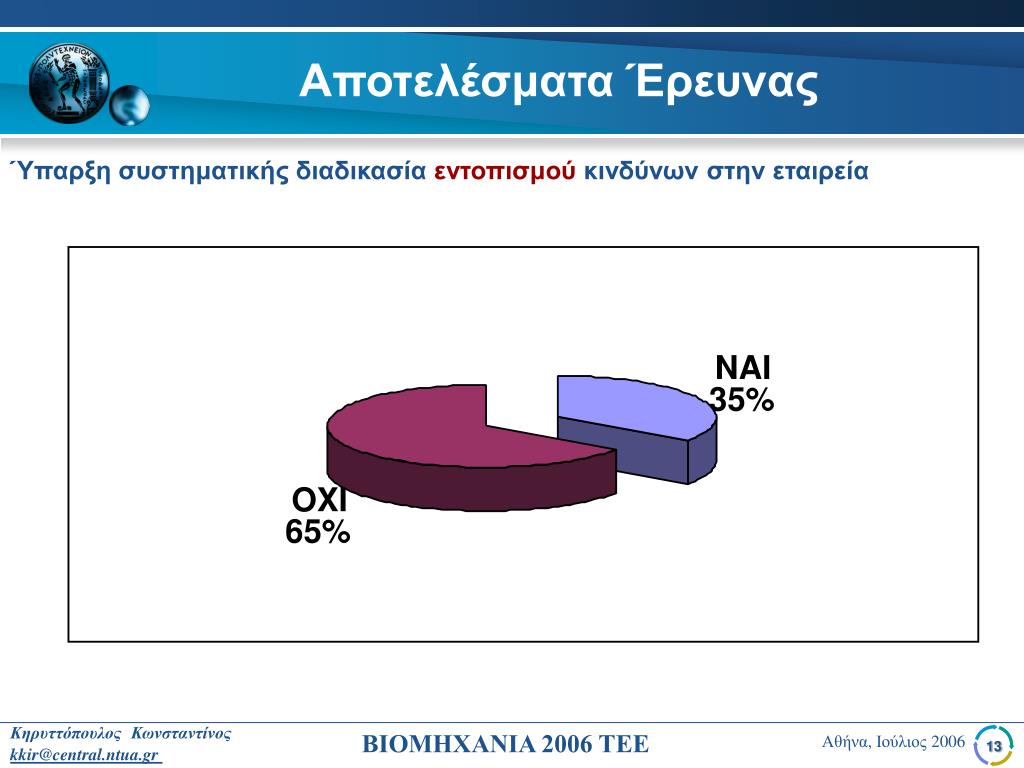 Αποτελέσματα Έρευνας

Ύπαρξη συστηματικής διαδικασία εντοπισμού κινδύνων στην εταιρεία

ΝΑΙ
35%

ΟΧΙ
65%

Κηρυττόπουλος Κωνσταντίνος
kkir@central.ntua.gr

ΒΙΟΜΗΧΑΝΙΑ 2006 ΤΕΕ

Αθήνα, Ιούλιος 2006

13